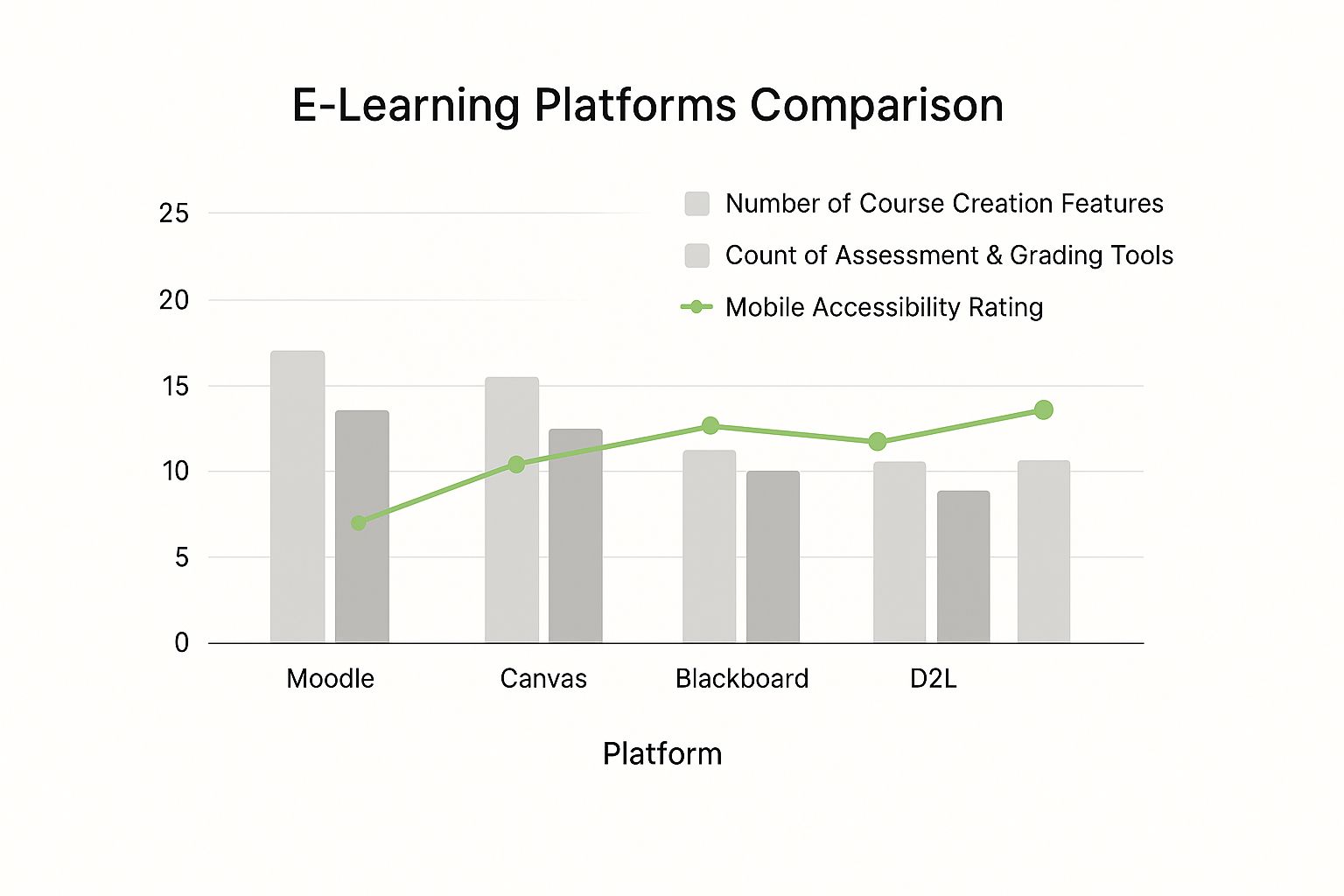 E-Learning Platforms Comparison

Number of Course Creation Features
Count of Assessment & Grading Tools
Mobile Accessibility Rating

25
20
15
10
5
0

Moodle
Canvas
Blackboard
D2L

Platform